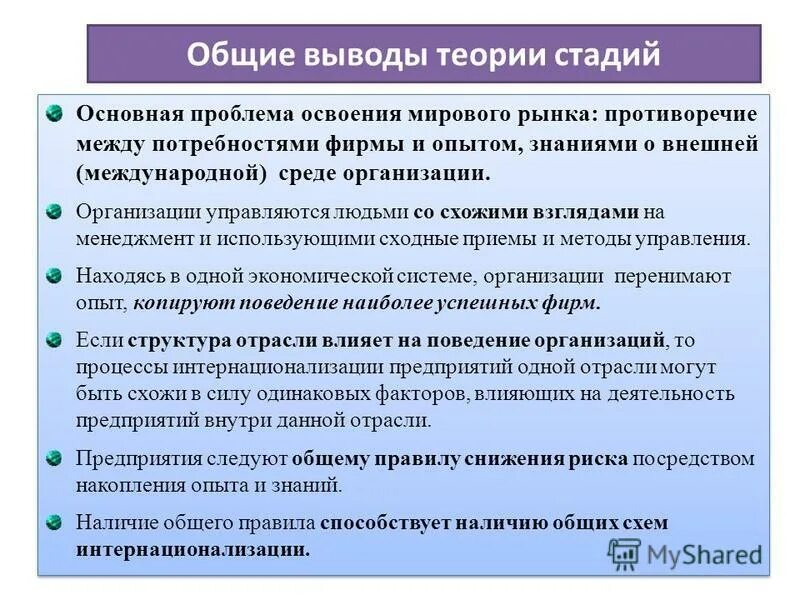 Общие выводы теории стадий

Основная проблема освоения мирового рынка: противоречие между потребностями фирмы и опытом, знаниями о внешней (международной) среде организации.

Организации управляются людьми со схожими взглядами на менеджмент и использующими сходные приемы и методы управления.

Находясь в одной экономической системе, организации перенимают опыт, копируют поведение наиболее успешных фирм.

Если структура отрасли влияет на поведение организаций, то процессы интернационализации предприятий одной отрасли могут быть схожи в силу одинаковых факторов, влияющих на деятельность предприятий внутри данной отрасли.

Предприятия следуют общему правилу снижения риска посредством накопления опыта и знаний.

Наличие общего правила способствует наличию общих схем интернационализации.

MyShared